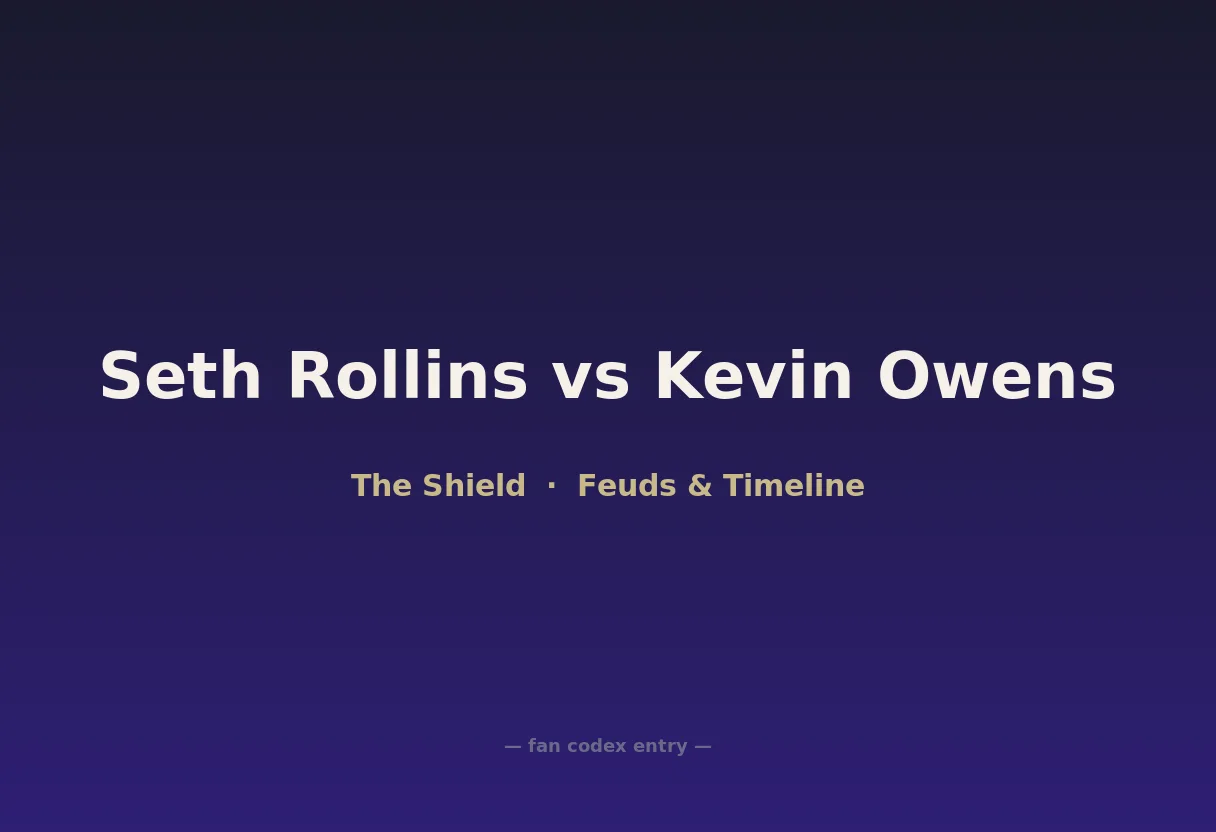 Seth Rollins vs Kevin Owens

The Shield · Feuds & Timeline

— fan codex entry —